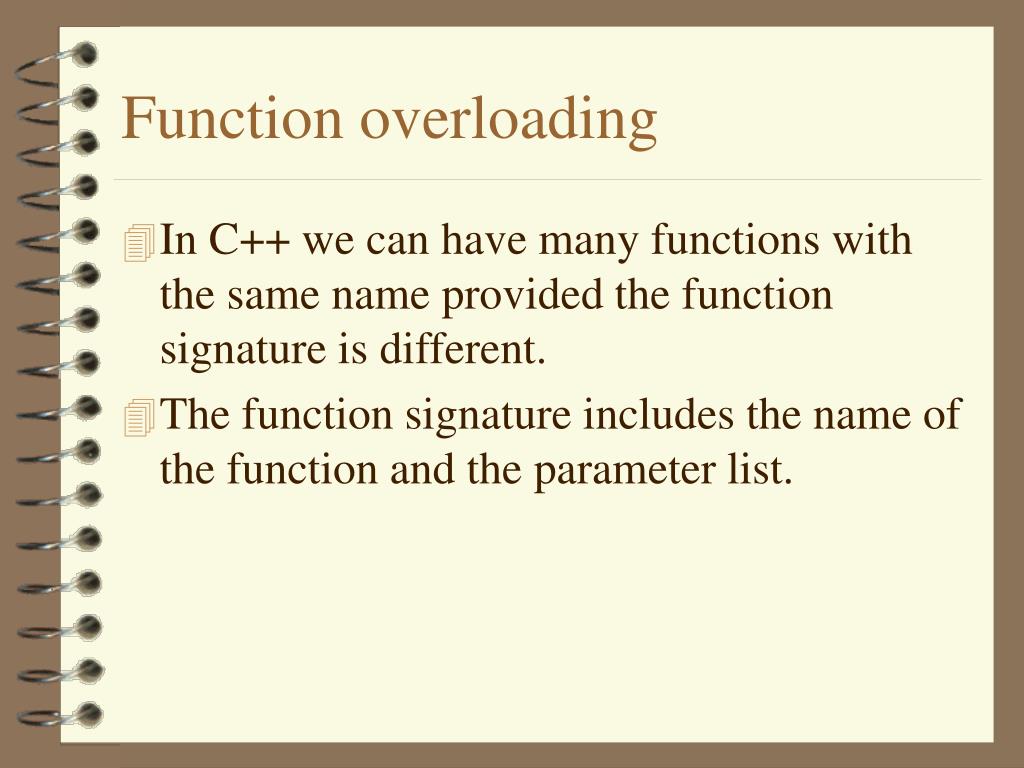 Function overloading

In C++ we can have many functions with the same name provided the function signature is different.

The function signature includes the name of the function and the parameter list.